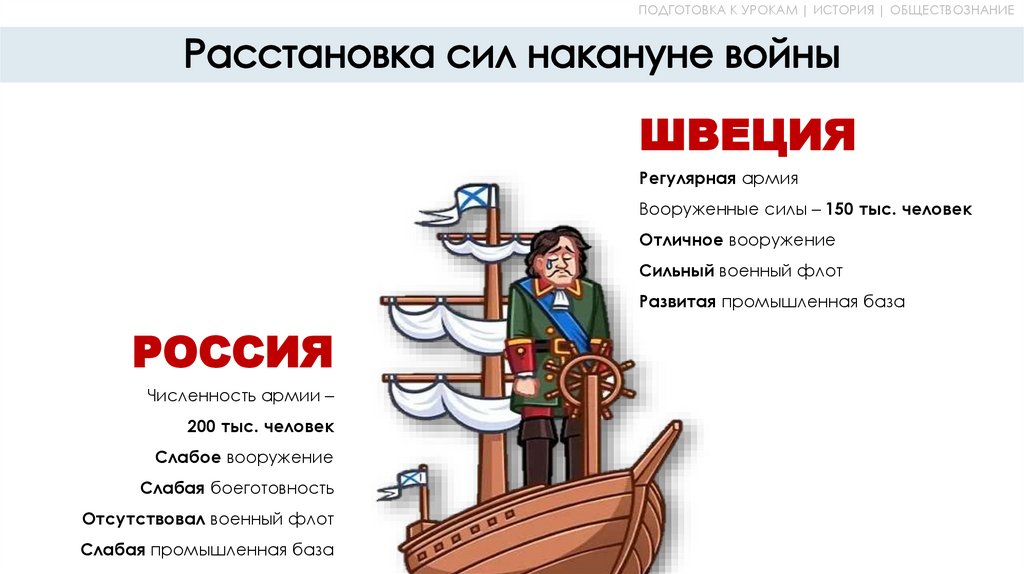 ПОДГОТОВКА К УРОКАМ | ИСТОРИЯ | ОБЩЕСТВОЗНАНИЕ

Расстановка сил накануне войны

ШВЕЦИЯ

Регулярная армия

Вооруженные силы – 150 тыс. человек

Отличное вооружение

Сильный военный флот

Развитая промышленная база

РОССИЯ

Численность армии – 200 тыс. человек

Слабое вооружение

Слабая боеготовность

Отсутствовал военный флот

Слабая промышленная база